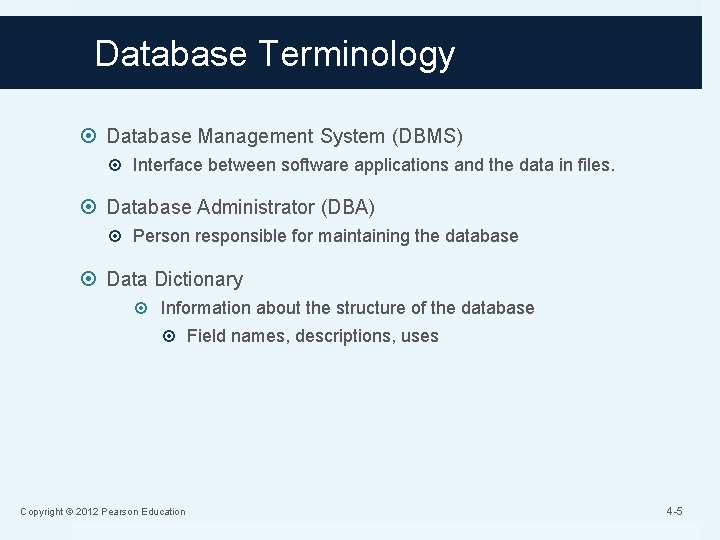 Database Terminology

Database Management System (DBMS)

Interface between software applications and the data in files.

Database Administrator (DBA)

Person responsible for maintaining the database

Data Dictionary

Information about the structure of the database

Field names, descriptions, uses

Copyright © 2012 Pearson Education

4-5